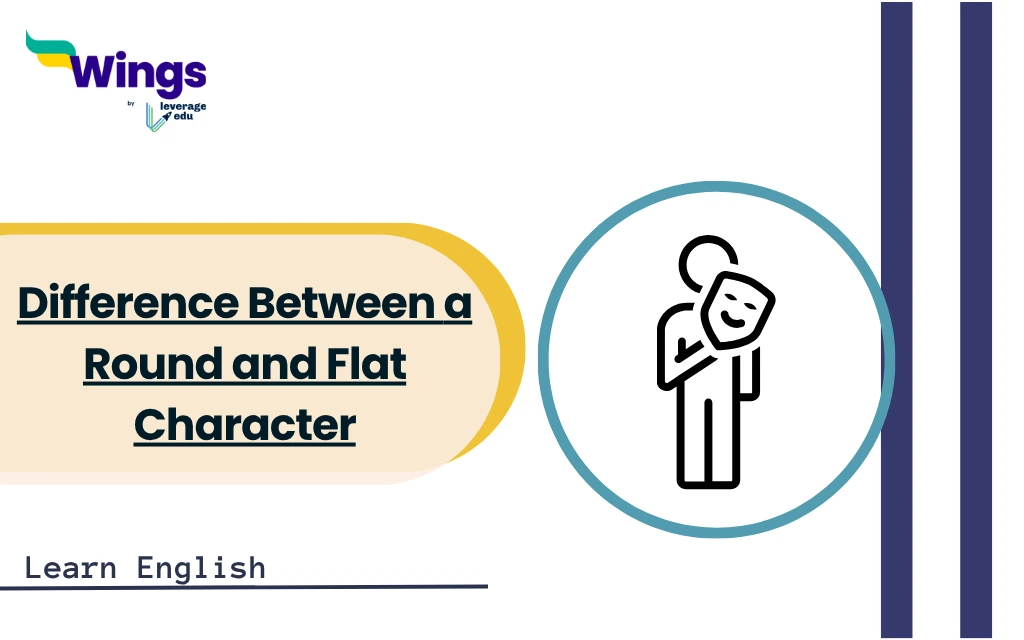 Wings
by leverage edu

Difference Between a Round and Flat Character

Learn English